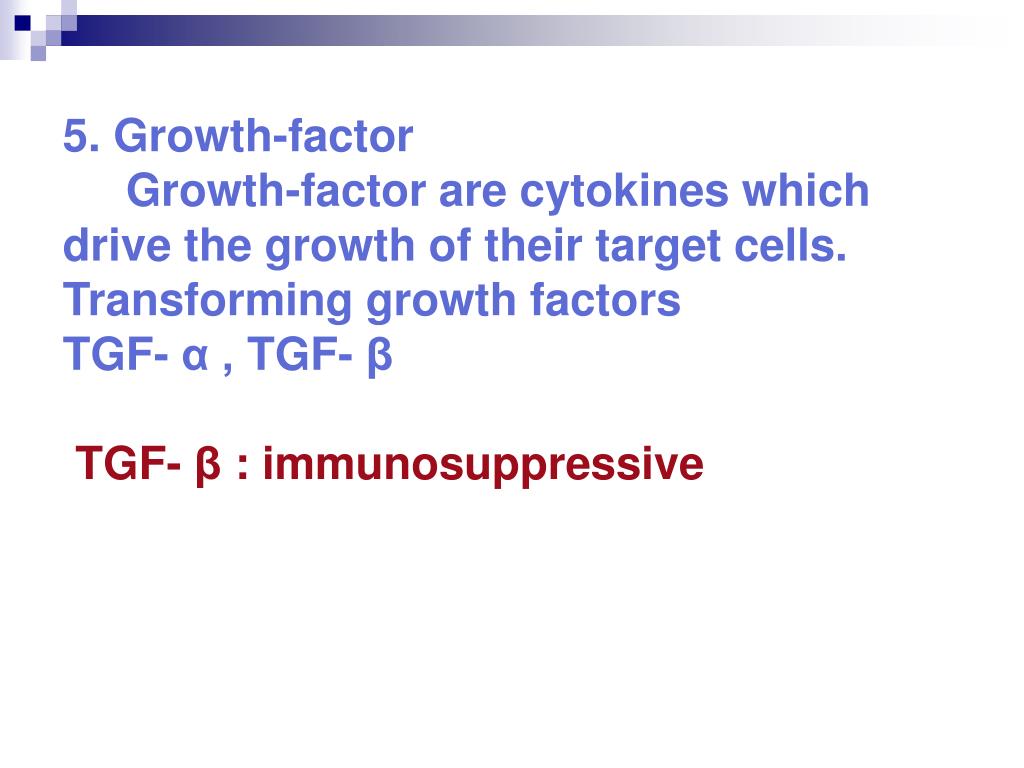 5. Growth-factor

Growth-factor are cytokines which drive the growth of their target cells.
Transforming growth factors
TGF- α , TGF- β

TGF- β : immunosuppressive